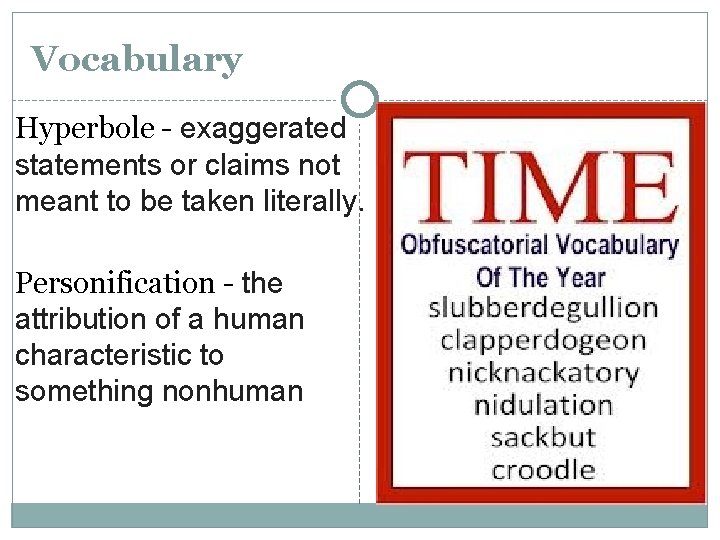 Vocabulary

Hyperbole - exaggerated statements or claims not meant to be taken literally.

Personification - the attribution of a human characteristic to something nonhuman

TIME
Obfuscatorial Vocabulary Of The Year
slubberdegullion
clapperdogeon
nicknackatory
nidulation
sackbut
croodle